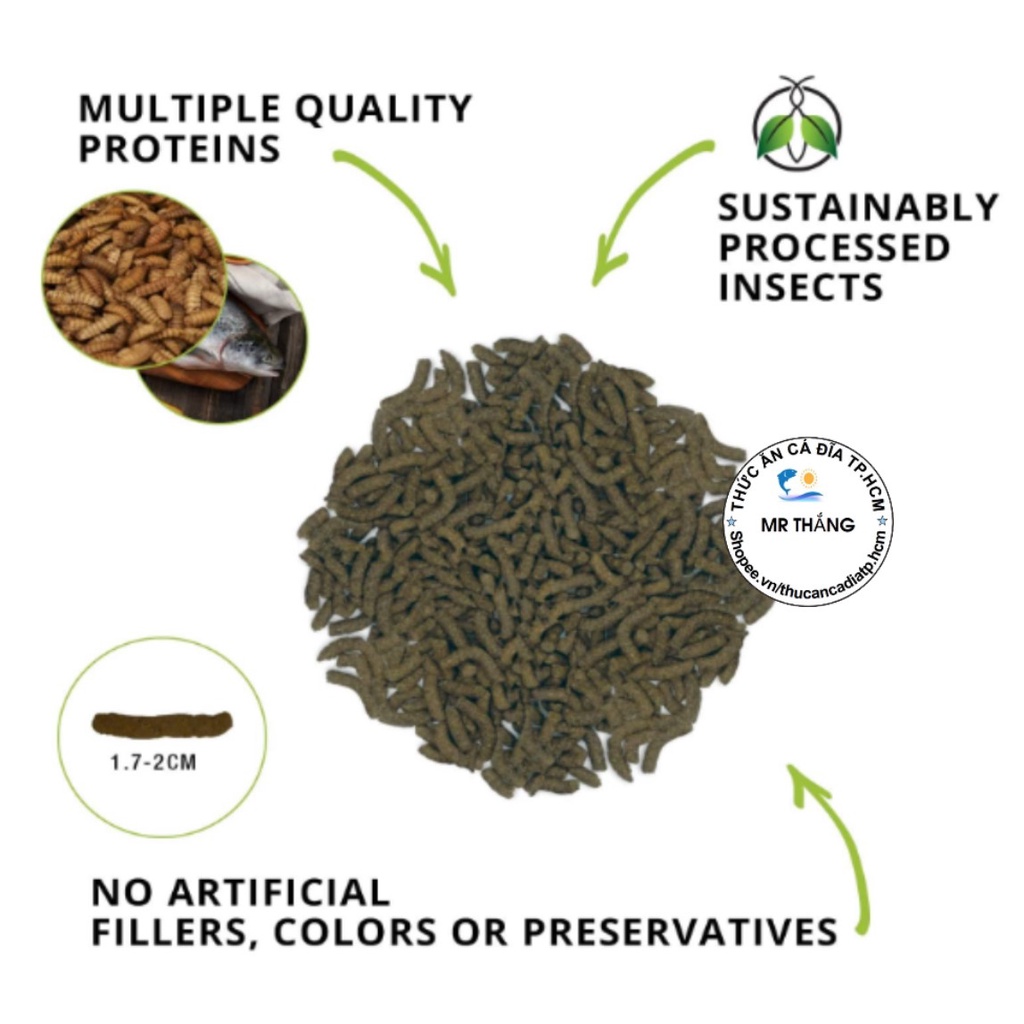 MULTIPLE QUALITY PROTEINS

SUSTAINABLY PROCESSED INSECTS

THỨC ĂN CÁ ĐĨA TP.HCM
MR THẮNG
Shopee.vn/thucancadiatp.hcm

1.7-2CM

NO ARTIFICIAL FILLERS, COLORS OR PRESERVATIVES